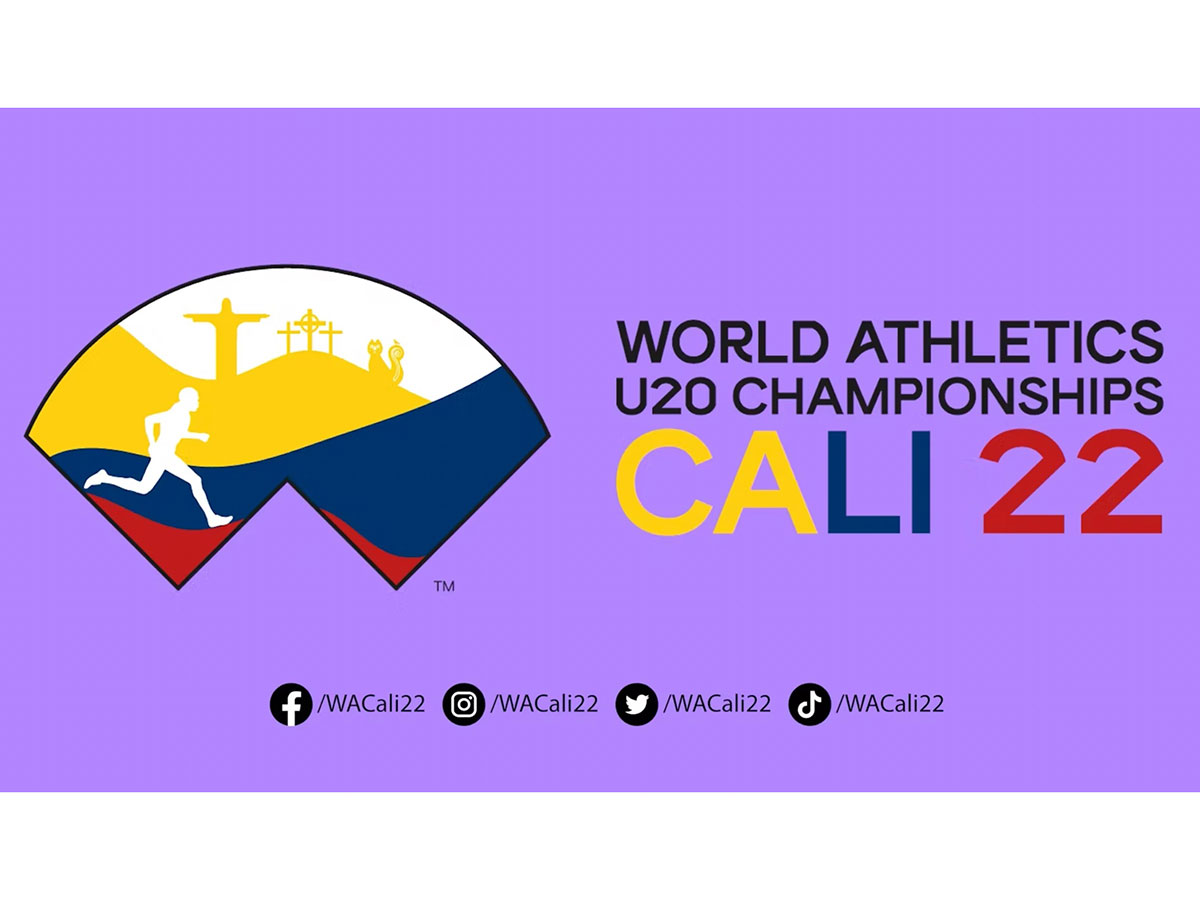 TM

WORLD ATHLETICS
U20 CHAMPIONSHIPS
CALI 22

/WACali22 /WACali22 /WACali22 /WACali22